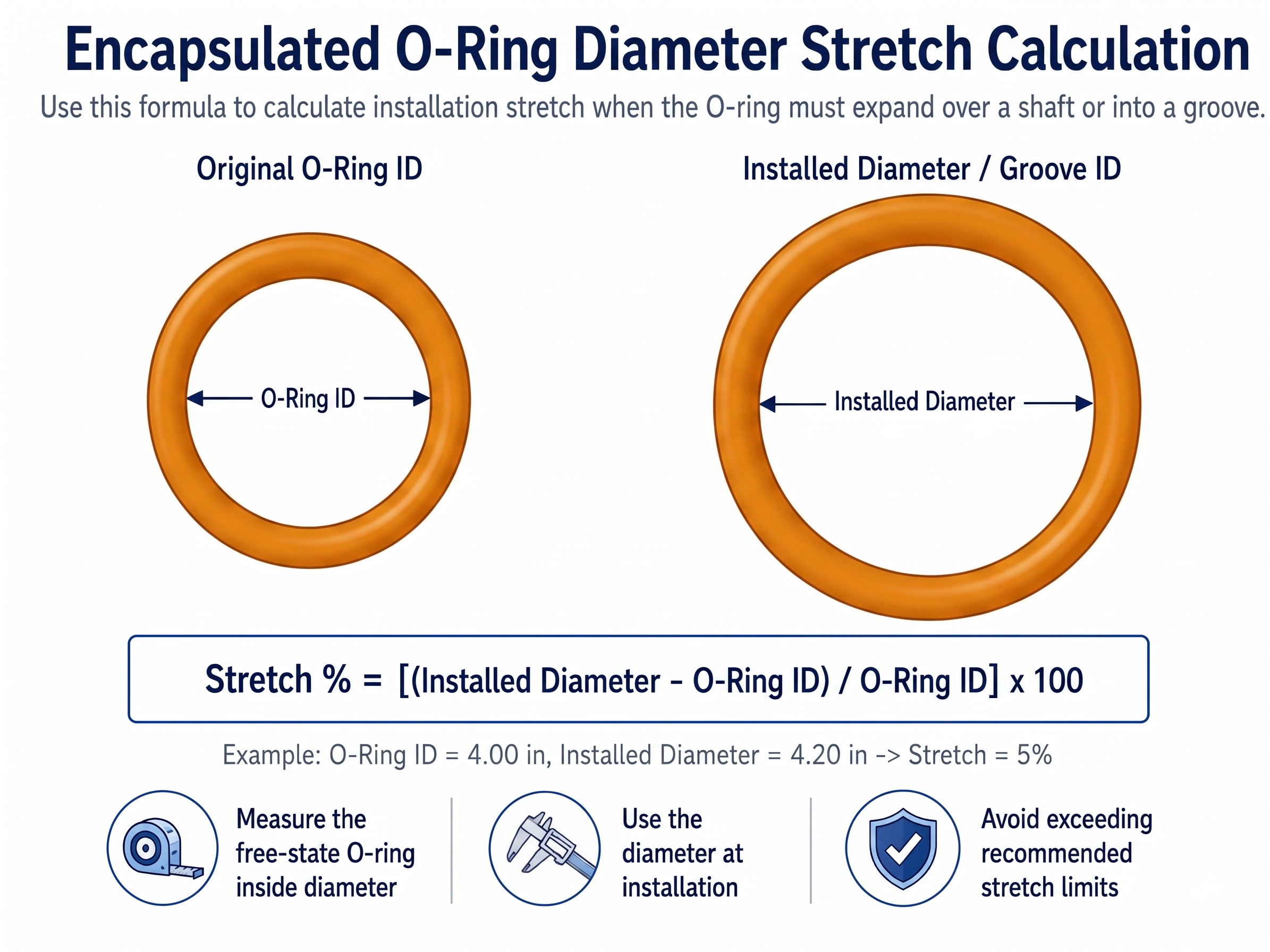 Encapsulated O-Ring Diameter Stretch Calculation

Use this formula to calculate installation stretch when the O-ring must expand over a shaft or into a groove.

Original O-Ring ID

O-Ring ID

Installed Diameter / Groove ID

Installed Diameter

Stretch % = [(Installed Diameter - O-Ring ID) / O-Ring ID] x 100

Example: O-Ring ID = 4.00 in, Installed Diameter = 4.20 in -> Stretch = 5%

Measure the free-state O-ring inside diameter

Use the diameter at installation

Avoid exceeding recommended stretch limits